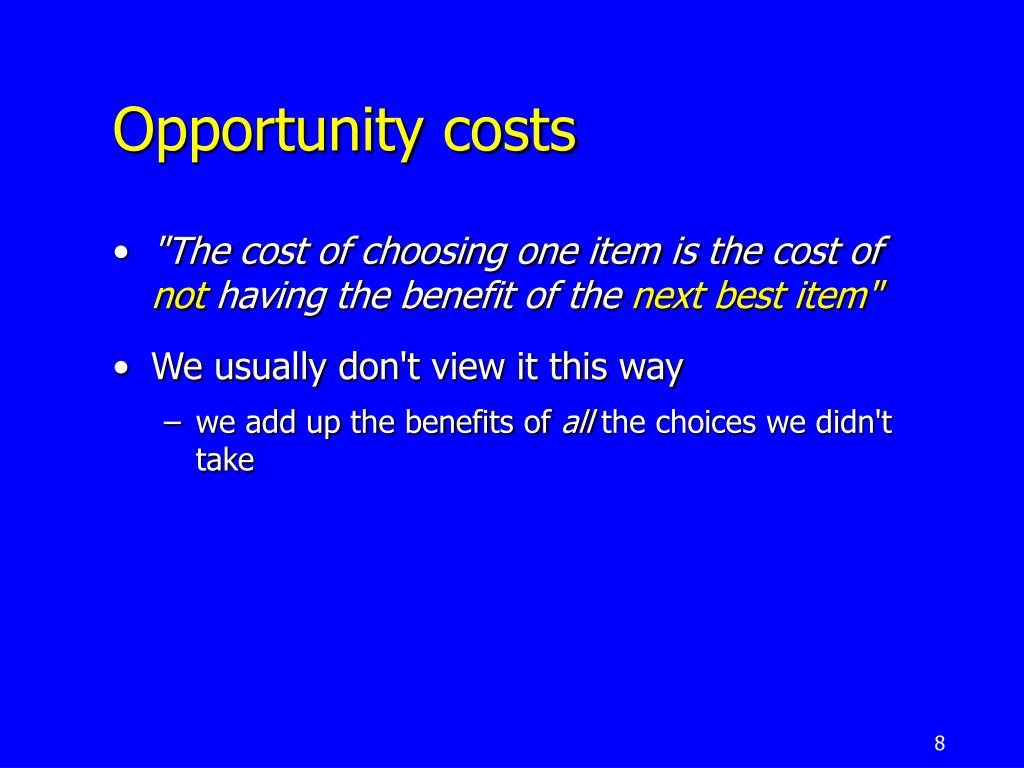 Opportunity costs

• "The cost of choosing one item is the cost of not having the benefit of the next best item"

• We usually don't view it this way

– we add up the benefits of all the choices we didn't take

8